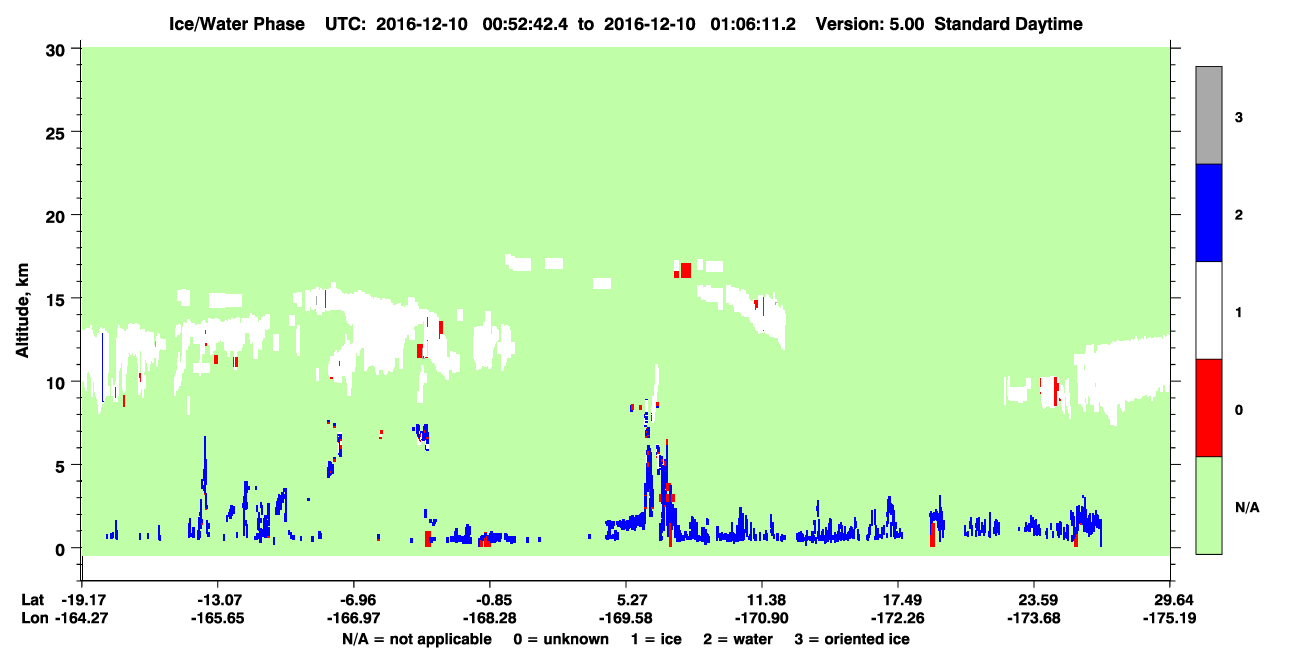 Ice/Water Phase UTC: 2016-12-10 00:52:42.4 to 2016-12-10 01:06:11.2 Version: 5.00 Standard Daytime

Altitude, km

30
25
20
15
10
5
0

3
2
1
0
N/A

Lat -19.17 -13.07 -6.96 -0.85 5.27 11.38 17.49 23.59 29.64
Lon -164.27 -165.65 -166.97 -168.28 -169.58 -170.90 -172.26 -173.68 -175.19

N/A = not applicable 0 = unknown 1 = ice 2 = water 3 = oriented ice